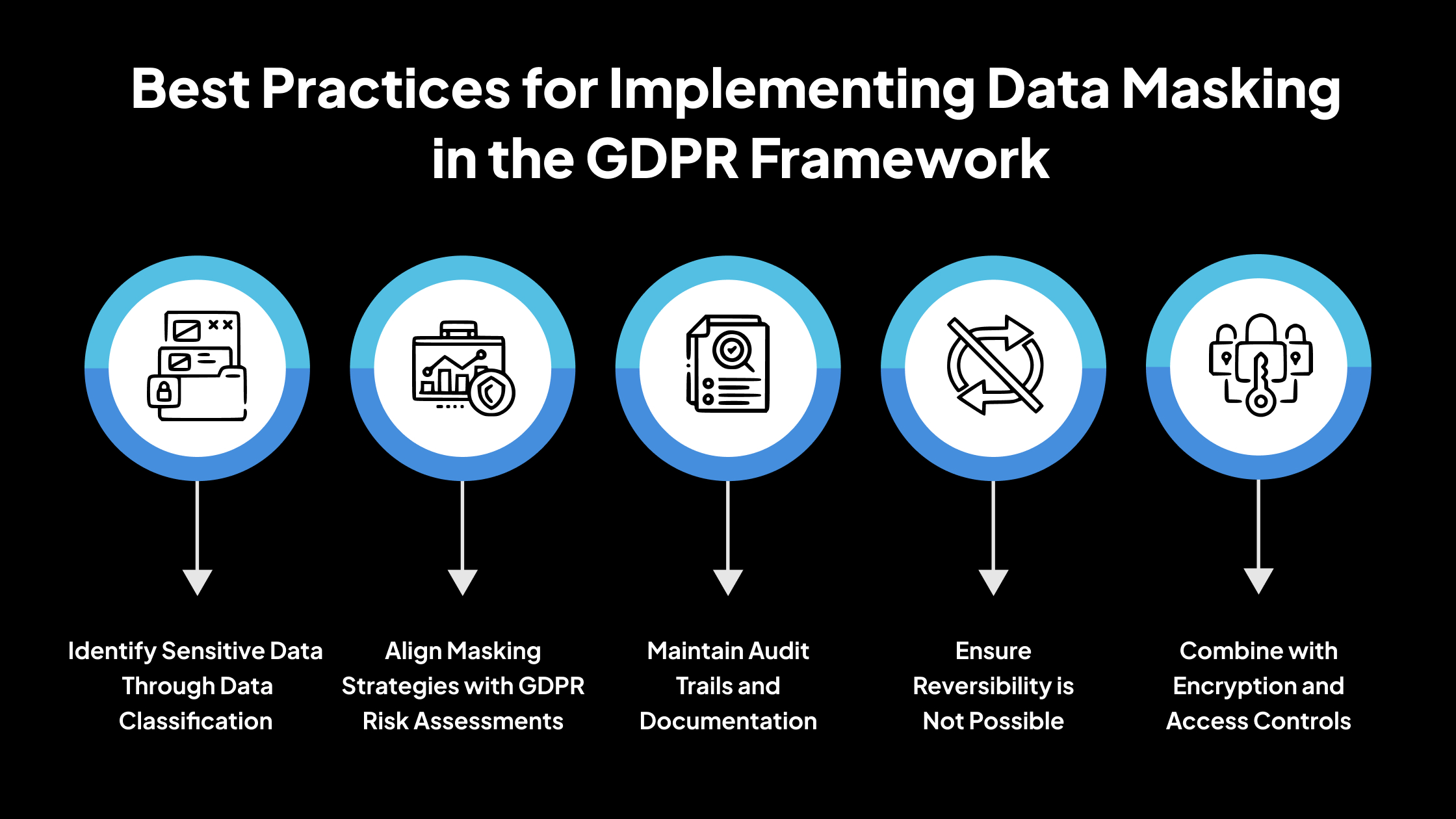 Best Practices for Implementing Data Masking in the GDPR Framework

Identify Sensitive Data Through Data Classification

Align Masking Strategies with GDPR Risk Assessments

Maintain Audit Trails and Documentation

Ensure Reversibility is Not Possible

Combine with Encryption and Access Controls